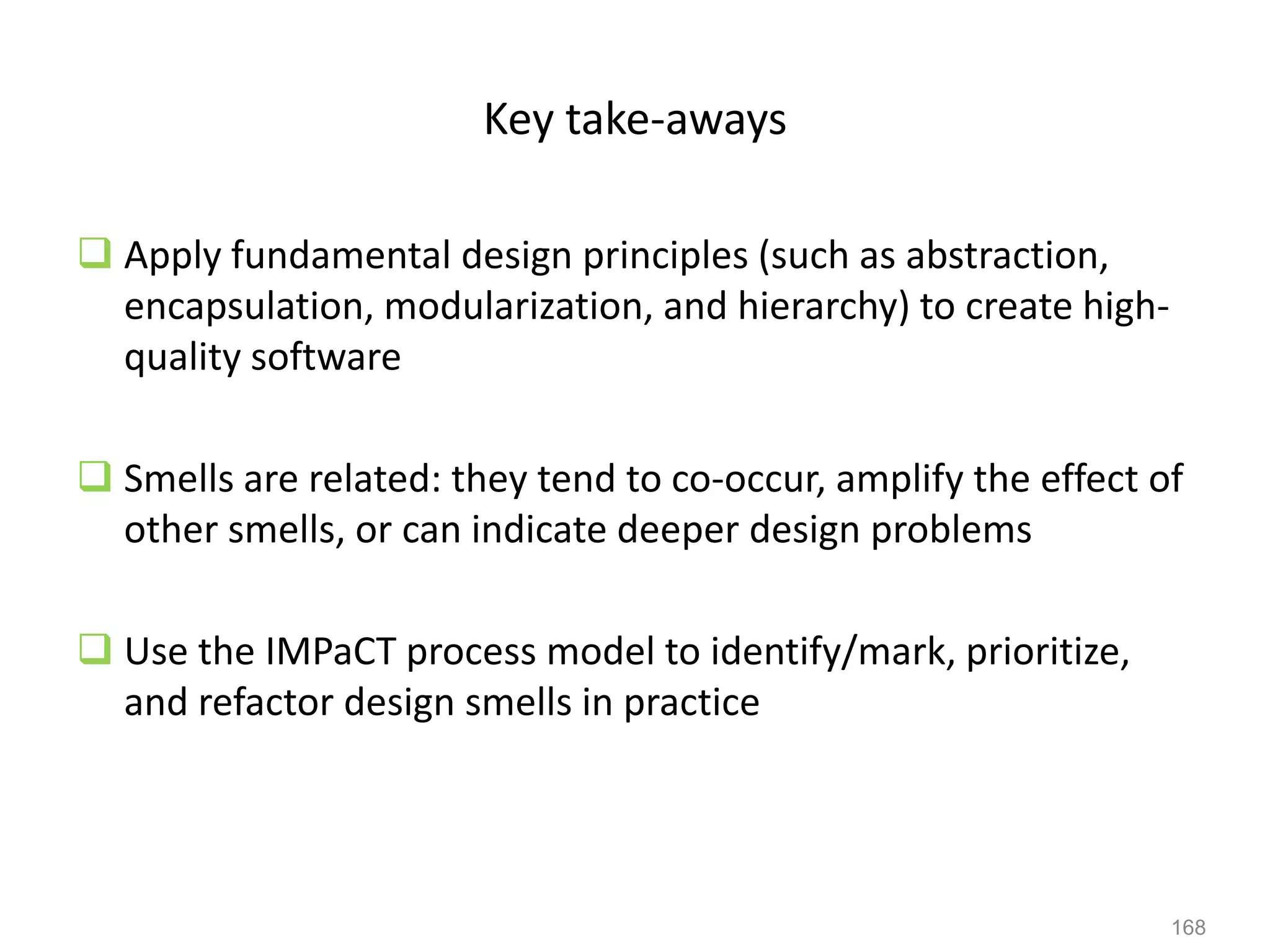 Key take-aways

❑ Apply fundamental design principles (such as abstraction, encapsulation, modularization, and hierarchy) to create high-quality software

❑ Smells are related: they tend to co-occur, amplify the effect of other smells, or can indicate deeper design problems

❑ Use the IMPaCT process model to identify/mark, prioritize, and refactor design smells in practice

168